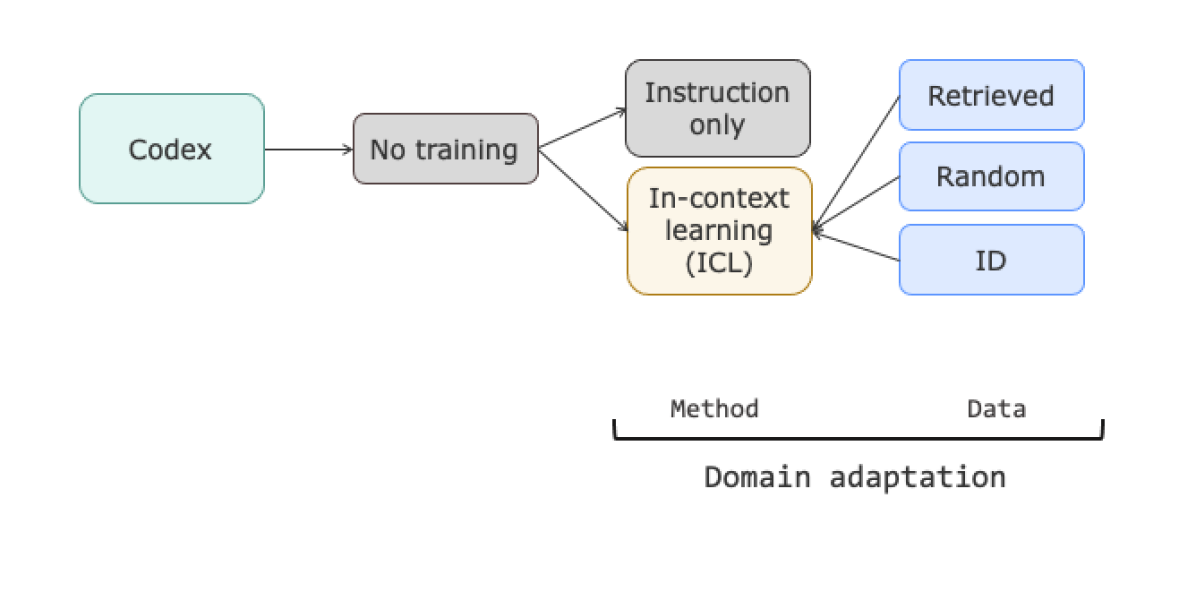 Codex

No training

Instruction only

In-context learning (ICL)

Retrieved

Random

ID

Method

Data

Domain adaptation